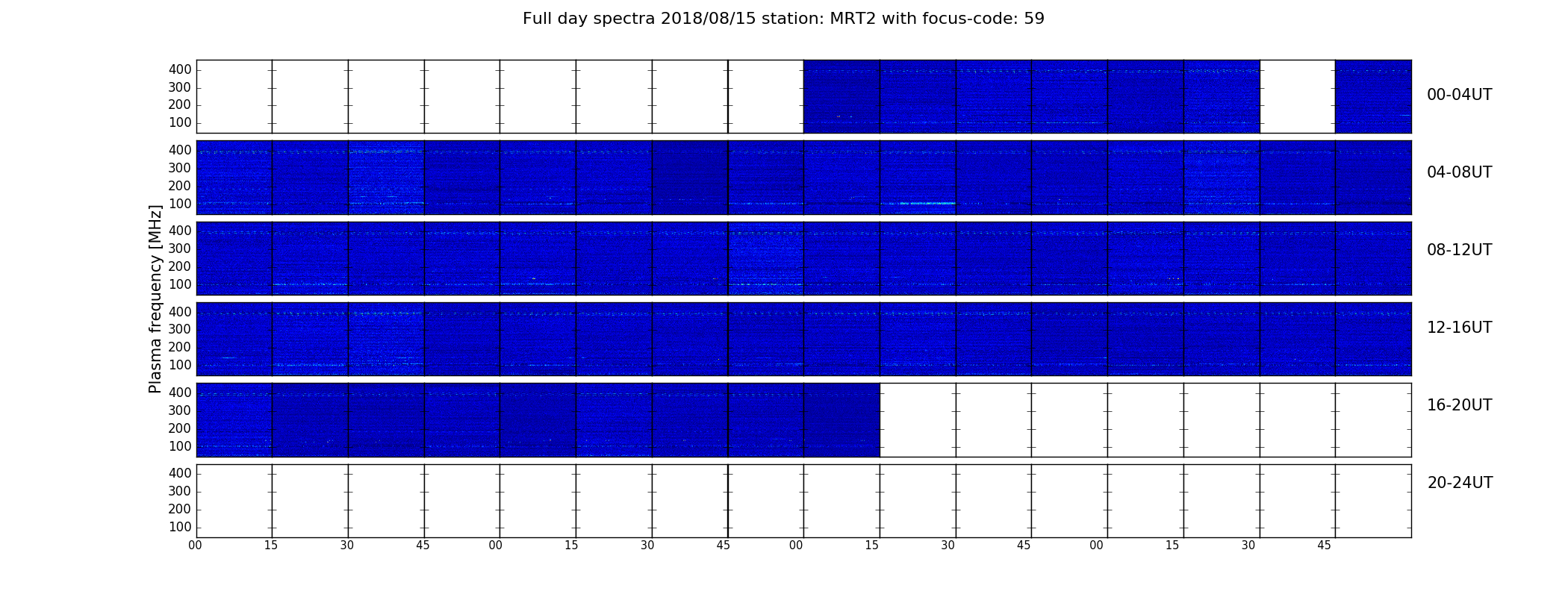 Full day spectra 2018/08/15 station: MRT2 with focus-code: 59

Plasma frequency [MHz]

400
300
200
100
00-04UT

400
300
200
100
04-08UT

400
300
200
100
08-12UT

400
300
200
100
12-16UT

400
300
200
100
16-20UT

400
300
200
100
20-24UT

00 15 30 45 00 15 30 45 00 15 30 45 00 15 30 45